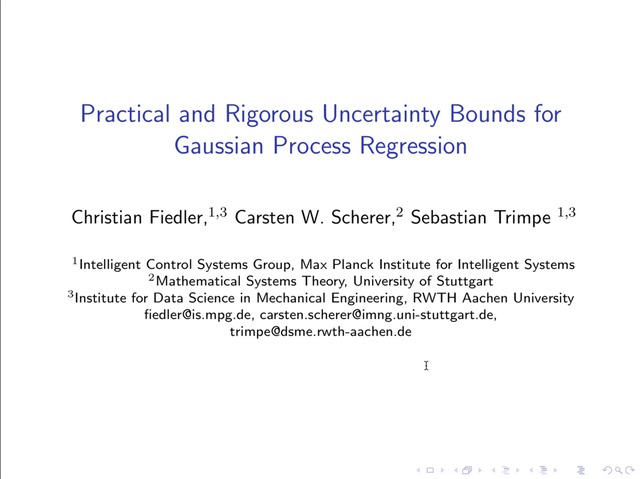 Practical and Rigorous Uncertainty Bounds for Gaussian Process Regression

Christian Fiedler,$^{1,3}$ Carsten W. Scherer,$^{2}$ Sebastian Trimpe $^{1,3}$

$^{1}$Intelligent Control Systems Group, Max Planck Institute for Intelligent Systems
$^{2}$Mathematical Systems Theory, University of Stuttgart
$^{3}$Institute for Data Science in Mechanical Engineering, RWTH Aachen University
fiedler@is.mpg.de, carsten.scherer@imng.uni-stuttgart.de,
trimpe@dsme.rwth-aachen.de